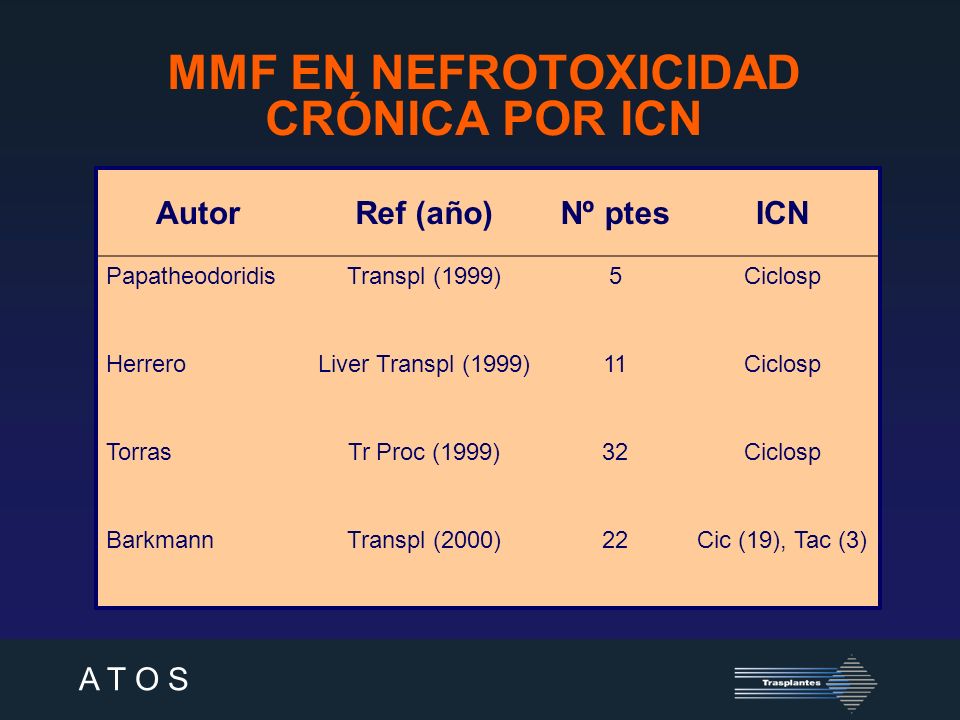 MMF EN NEFROTOXICIDAD CRÓNICA POR ICN

| Autor | Ref (año) | Nº ptes | ICN |
|---|---|---|---|
| Papatheodoridis | Transpl (1999) | 5 | Ciclosp |
| Herrero | Liver Transpl (1999) | 11 | Ciclosp |
| Torras | Tr Proc (1999) | 32 | Ciclosp |
| Barkmann | Transpl (2000) | 22 | Cic (19), Tac (3) |

A T O S

Trasplantes